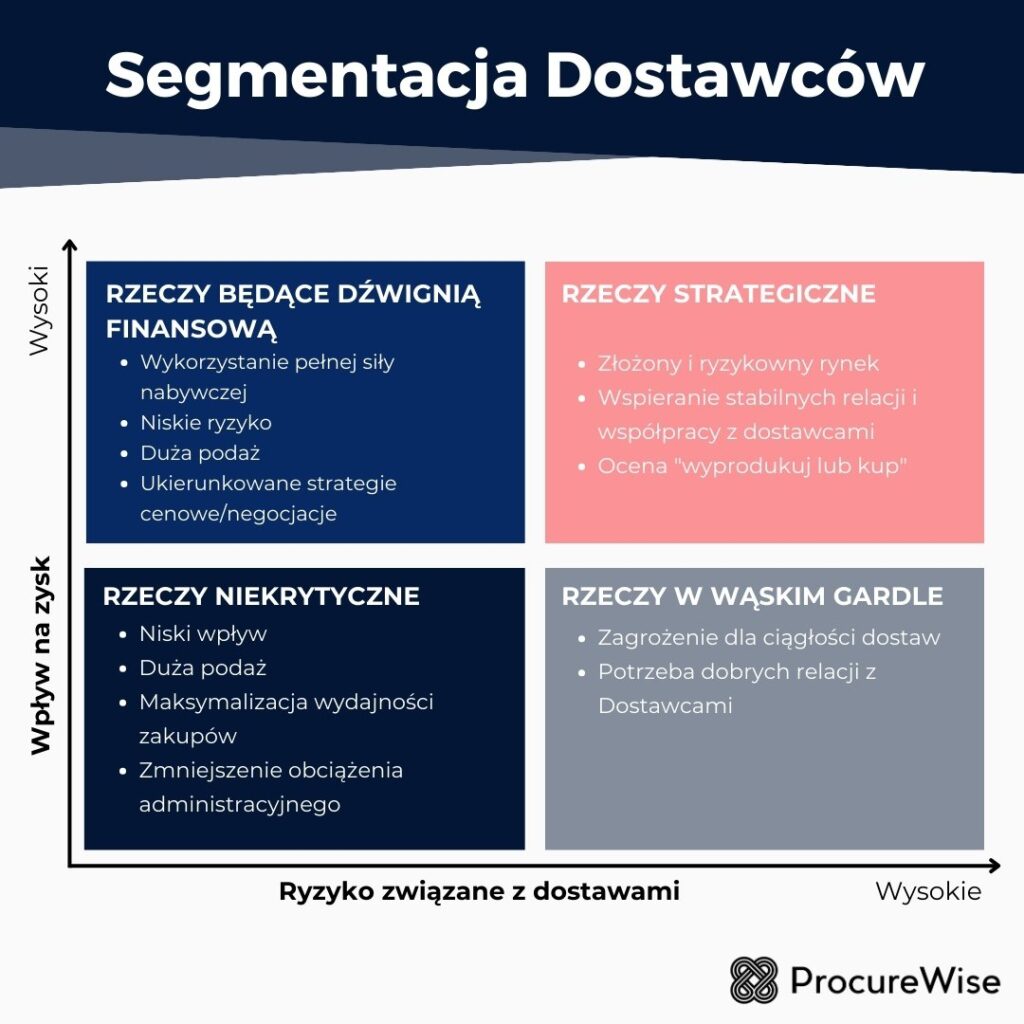 Segmentacja Dostawców

Wysoki

Wpływ na zysk

RZECZY BĘDĄCE DŹWIGNIĄ FINANSOWĄ
- Wykorzystanie pełnej siły nabywczej
- Niskie ryzyko
- Duża podaż
- Ukierunkowane strategie cenowe/negocjacje

RZECZY STRATEGICZNE
- Złożony i ryzykowny rynek
- Wspieranie stabilnych relacji i współpracy z dostawcami
- Ocena "wyprodukuj lub kup"

RZECZY NIEKRYTYCZNE
- Niski wpływ
- Duża podaż
- Maksymalizacja wydajności zakupów
- Zmniejszenie obciążenia administracyjnego

RZECZY W WĄSKIM GARDLE
- Zagrożenie dla ciągłości dostaw
- Potrzeba dobrych relacji z Dostawcami

Ryzyko związane z dostawami

Wysokie

ProcureWise